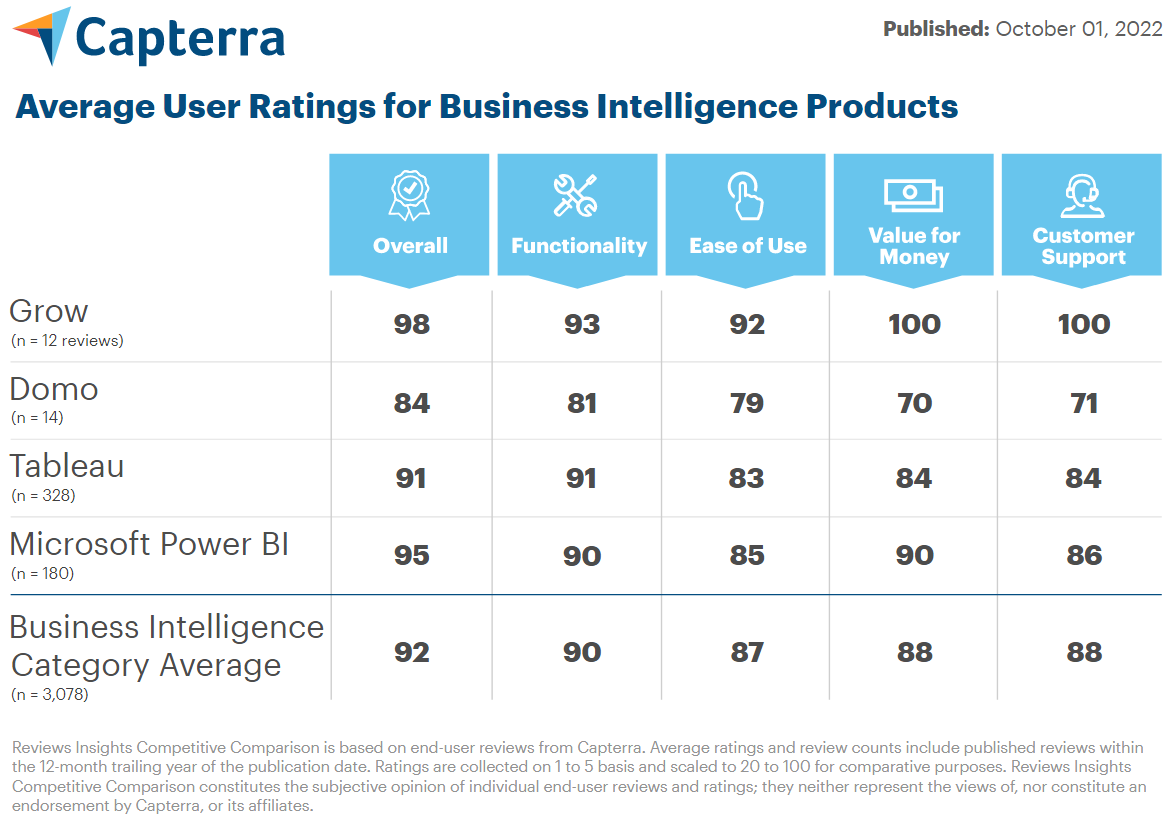 Capterra

Published: October 01, 2022

Average User Ratings for Business Intelligence Products

| | Overall | Functionality | Ease of Use | Value for Money | Customer Support |
|---|---|---|---|---|---|
| Grow (n = 12 reviews) | 98 | 93 | 92 | 100 | 100 |
| Domo (n = 14) | 84 | 81 | 79 | 70 | 71 |
| Tableau (n = 328) | 91 | 91 | 83 | 84 | 84 |
| Microsoft Power BI (n = 180) | 95 | 90 | 85 | 90 | 86 |
| Business Intelligence Category Average (n = 3,078) | 92 | 90 | 87 | 88 | 88 |

Reviews Insights Competitive Comparison is based on end-user reviews from Capterra. Average ratings and review counts include published reviews within the 12-month trailing year of the publication date. Ratings are collected on 1 to 5 basis and scaled to 20 to 100 for comparative purposes. Reviews Insights Competitive Comparison constitutes the subjective opinion of individual end-user reviews and ratings; they neither represent the views of, nor constitute an endorsement by Capterra, or its affiliates.